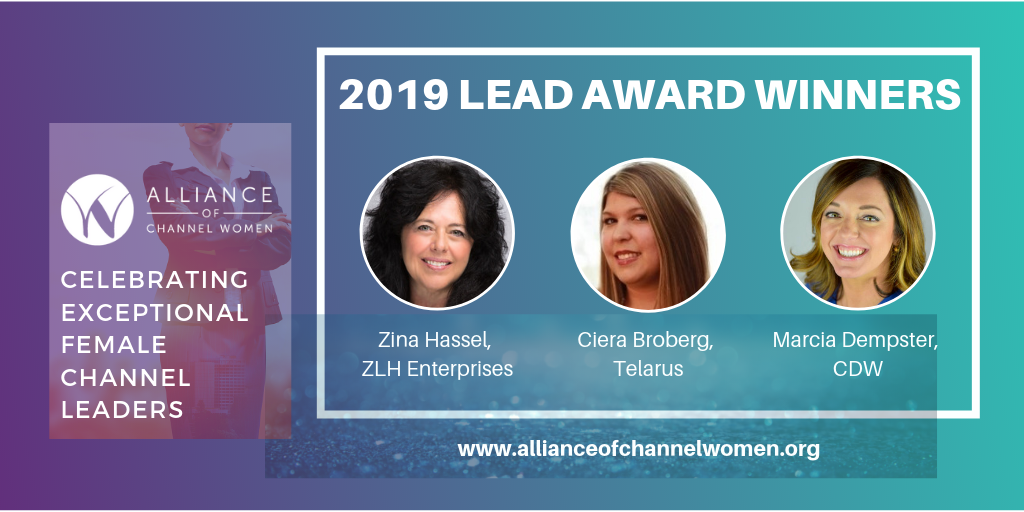 ALLIANCE OF CHANNEL WOMEN

CELEBRATING EXCEPTIONAL FEMALE CHANNEL LEADERS

2019 LEAD AWARD WINNERS

Zina Hassel, ZLH Enterprises

Ciera Broberg, Telarus

Marcia Dempster, CDW

www.allianceofchannelwomen.org